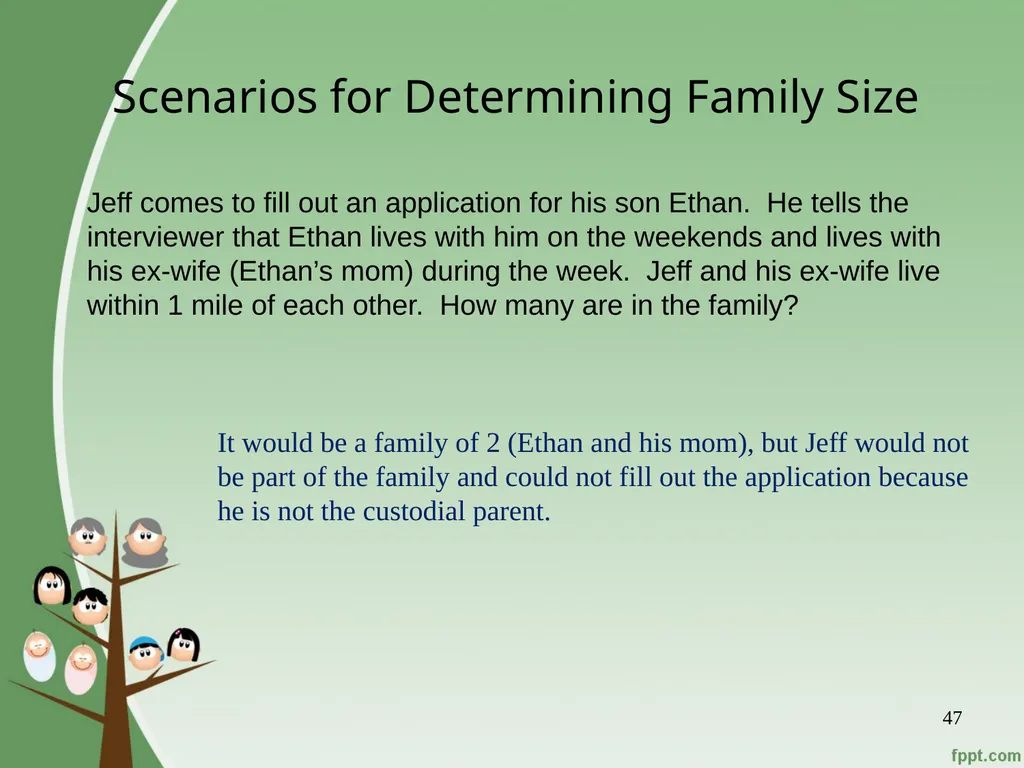 Scenarios for Determining Family Size

Jeff comes to fill out an application for his son Ethan. He tells the interviewer that Ethan lives with him on the weekends and lives with his ex-wife (Ethan's mom) during the week. Jeff and his ex-wife live within 1 mile of each other. How many are in the family?

It would be a family of 2 (Ethan and his mom), but Jeff would not be part of the family and could not fill out the application because he is not the custodial parent.

47

fppt.com